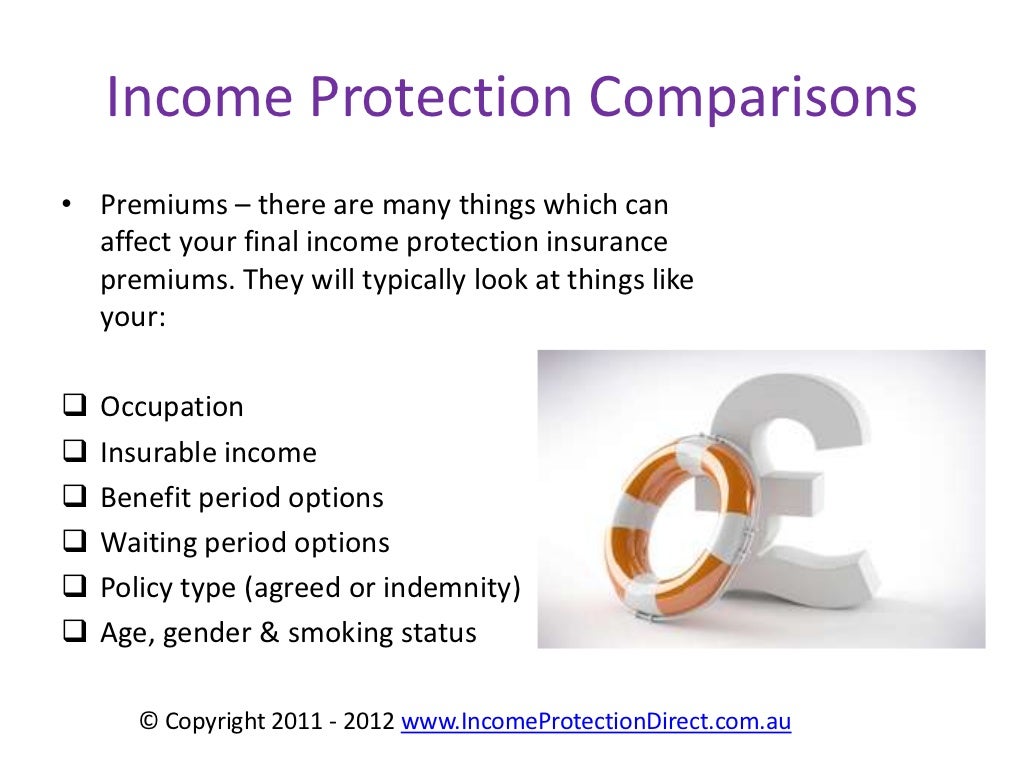 Income Protection Comparisons

• Premiums – there are many things which can affect your final income protection insurance premiums. They will typically look at things like your:

❑ Occupation
❑ Insurable income
❑ Benefit period options
❑ Waiting period options
❑ Policy type (agreed or indemnity)
❑ Age, gender & smoking status

© Copyright 2011 - 2012 www.IncomeProtectionDirect.com.au